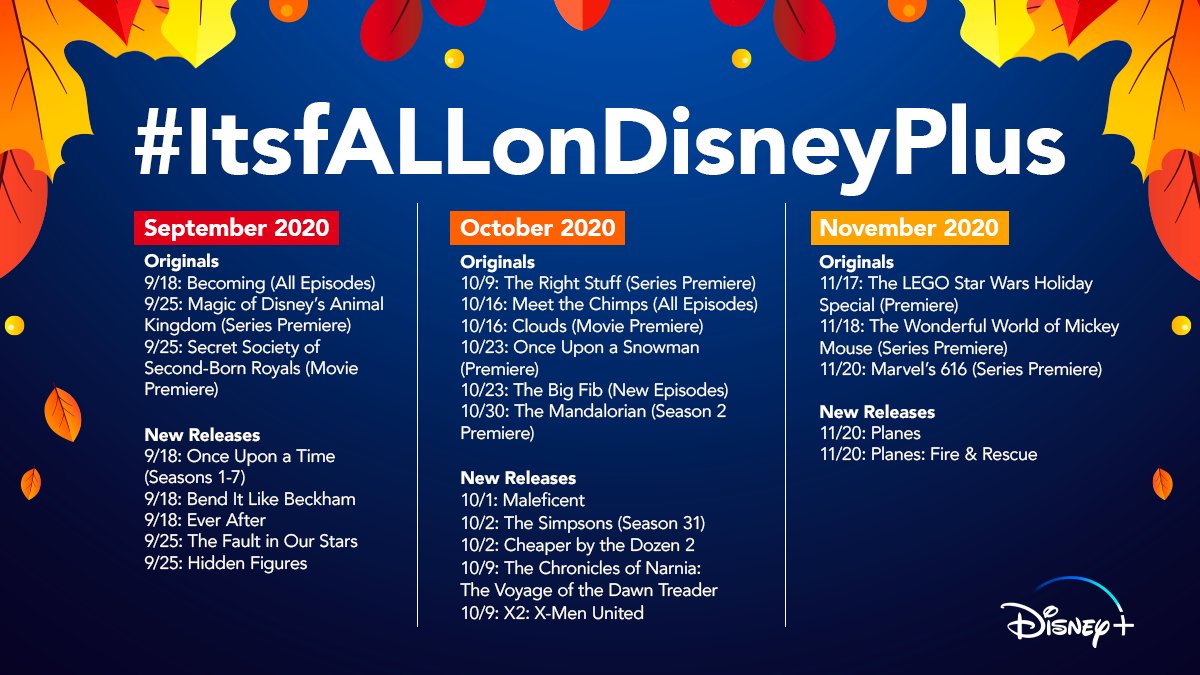 #ItsfALLonDisneyPlus

September 2020

Originals
9/18: Becoming (All Episodes)
9/25: Magic of Disney's Animal Kingdom (Series Premiere)
9/25: Secret Society of Second-Born Royals (Movie Premiere)

New Releases
9/18: Once Upon a Time (Seasons 1-7)
9/18: Bend It Like Beckham
9/18: Ever After
9/25: The Fault in Our Stars
9/25: Hidden Figures

October 2020

Originals
10/9: The Right Stuff (Series Premiere)
10/16: Meet the Chimps (All Episodes)
10/16: Clouds (Movie Premiere)
10/23: Once Upon a Snowman (Premiere)
10/23: The Big Fib (New Episodes)
10/30: The Mandalorian (Season 2 Premiere)

New Releases
10/1: Maleficent
10/2: The Simpsons (Season 31)
10/2: Cheaper by the Dozen 2
10/9: The Chronicles of Narnia: The Voyage of the Dawn Treader
10/9: X2: X-Men United

November 2020

Originals
11/17: The LEGO Star Wars Holiday Special (Premiere)
11/18: The Wonderful World of Mickey Mouse (Series Premiere)
11/20: Marvel's 616 (Series Premiere)

New Releases
11/20: Planes
11/20: Planes: Fire & Rescue

Disney+